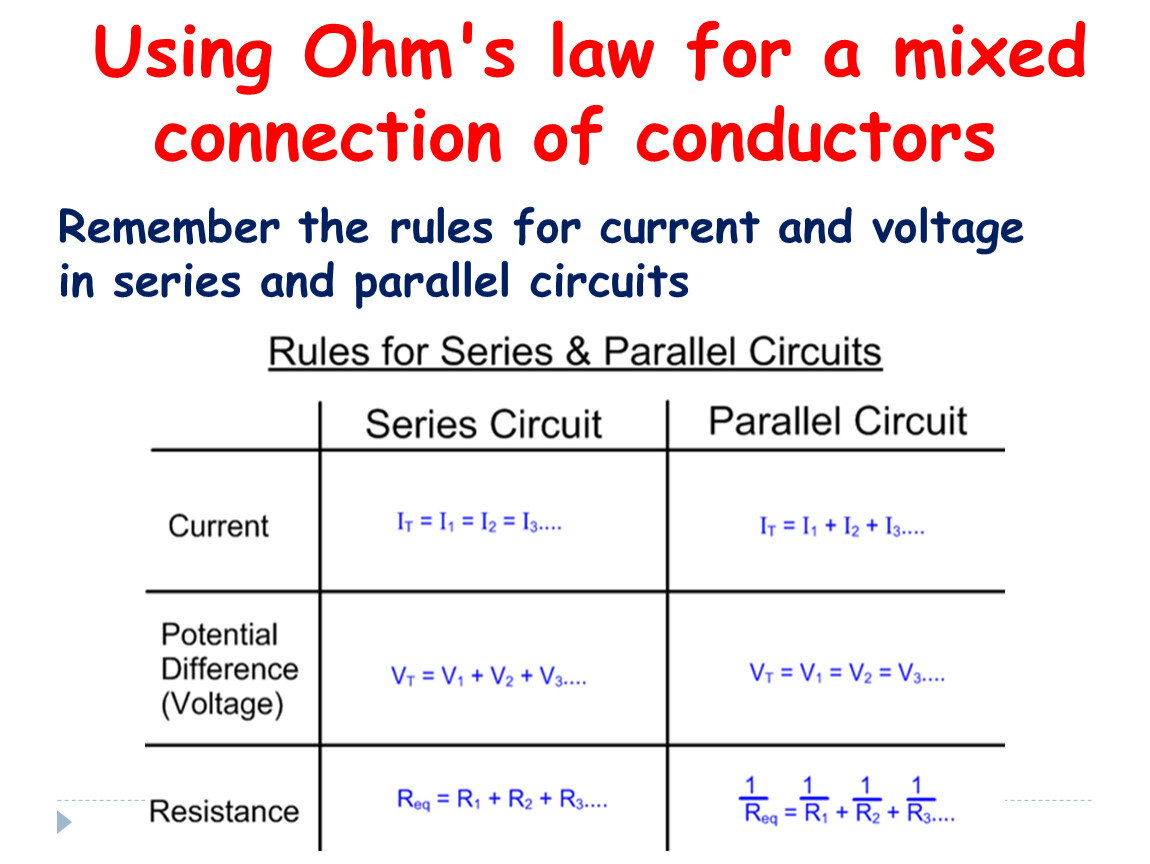 Using Ohm's law for a mixed connection of conductors

Remember the rules for current and voltage in series and parallel circuits

Rules for Series & Parallel Circuits

| | Series Circuit | Parallel Circuit |
|---|---|---|
| Current | $I_T = I_1 = I_2 = I_3....$ | $I_T = I_1 + I_2 + I_3....$ |
| Potential Difference (Voltage) | $V_T = V_1 + V_2 + V_3....$ | $V_T = V_1 = V_2 = V_3....$ |
| Resistance | $R_{eq} = R_1 + R_2 + R_3....$ | $\frac{1}{R_{eq}} = \frac{1}{R_1} + \frac{1}{R_2} + \frac{1}{R_3}....$ |